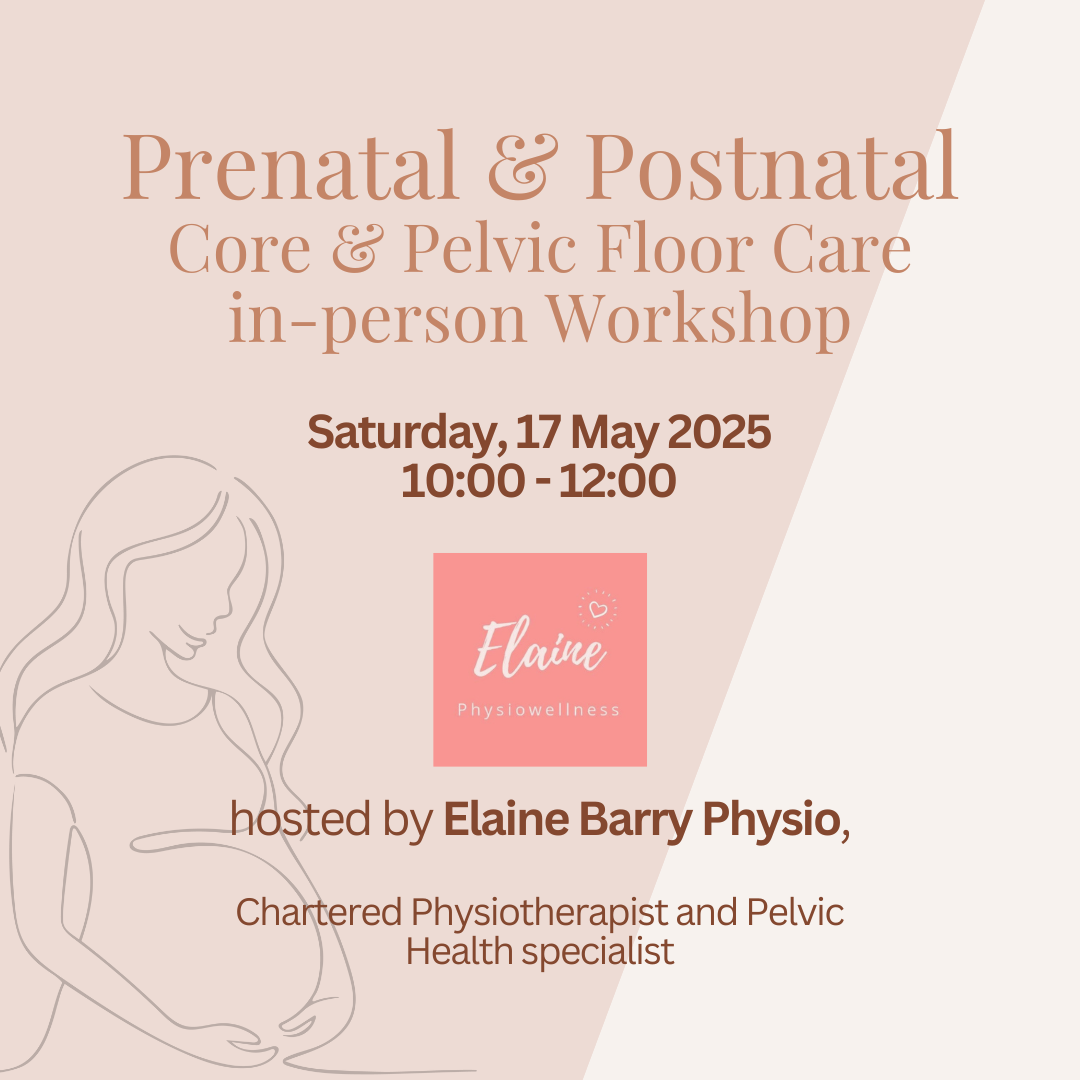 Prenatal & Postnatal
Core & Pelvic Floor Care
in-person Workshop

Saturday, 17 May 2025
10:00 - 12:00

Elaine
Physiowellness

hosted by Elaine Barry Physio,

Chartered Physiotherapist and Pelvic Health specialist